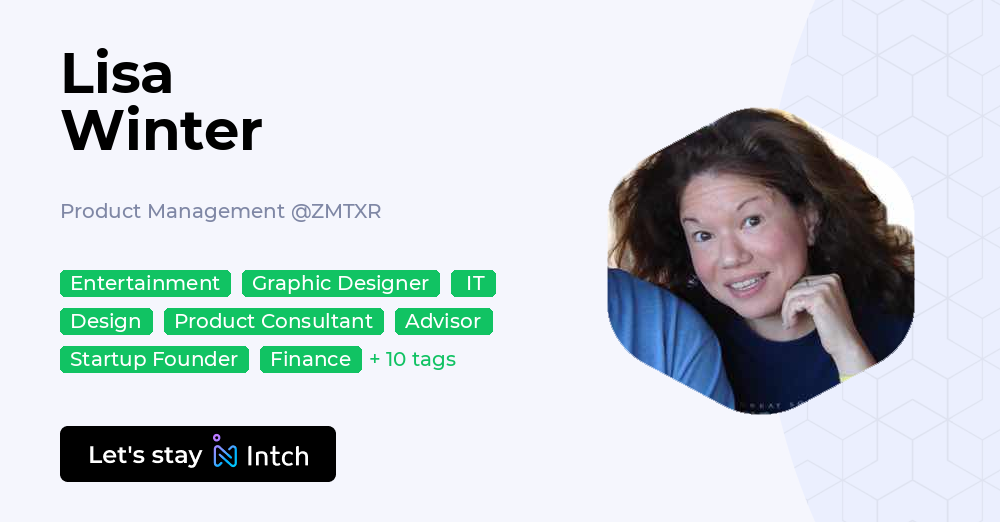 Lisa Winter

Product Management @ZMTXR

Entertainment Graphic Designer IT

Design Product Consultant Advisor

Startup Founder Finance + 10 tags

Let's stay Intch